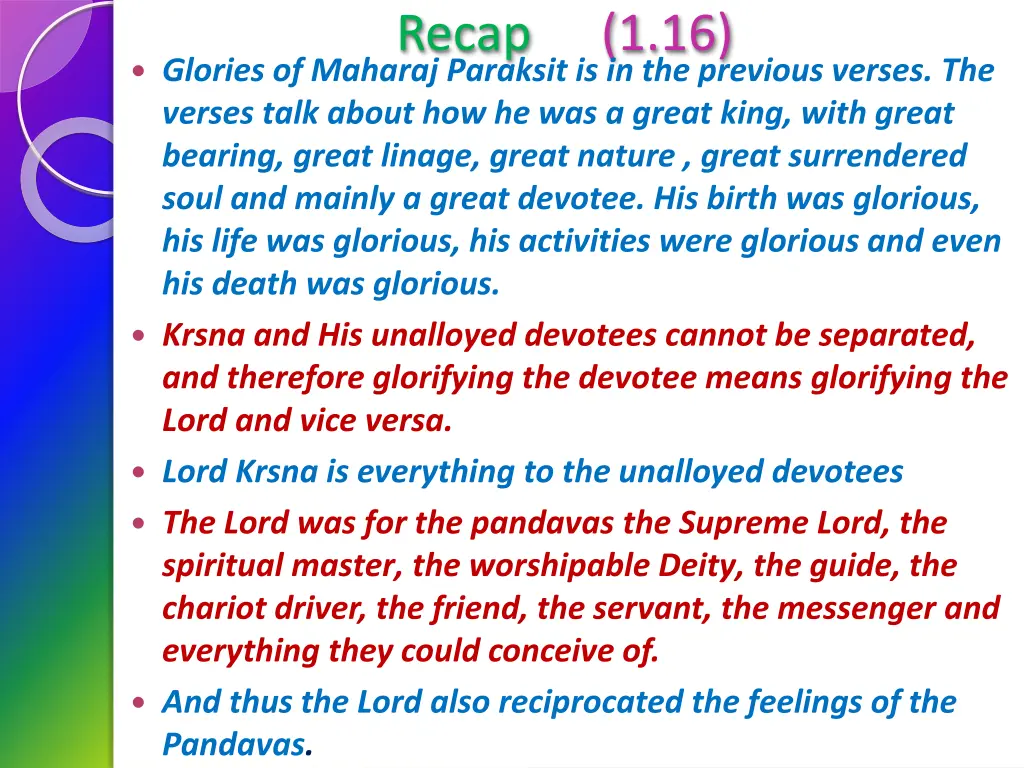 Recap (1.16)

• Glories of Maharaj Paraksit is in the previous verses. The verses talk about how he was a great king, with great bearing, great linage, great nature , great surrendered soul and mainly a great devotee. His birth was glorious, his life was glorious, his activities were glorious and even his death was glorious.

• Krsna and His unalloyed devotees cannot be separated, and therefore glorifying the devotee means glorifying the Lord and vice versa.

• Lord Krsna is everything to the unalloyed devotees

• The Lord was for the pandavas the Supreme Lord, the spiritual master, the worshipable Deity, the guide, the chariot driver, the friend, the servant, the messenger and everything they could conceive of.

• And thus the Lord also reciprocated the feelings of the Pandavas.